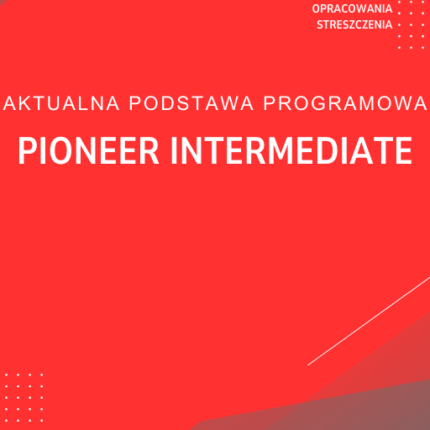 OPRACOWANIA
STRESZCZENIA

AKTUALNA PODSTAWA PROGRAMOWA

PIONEER INTERMEDIATE